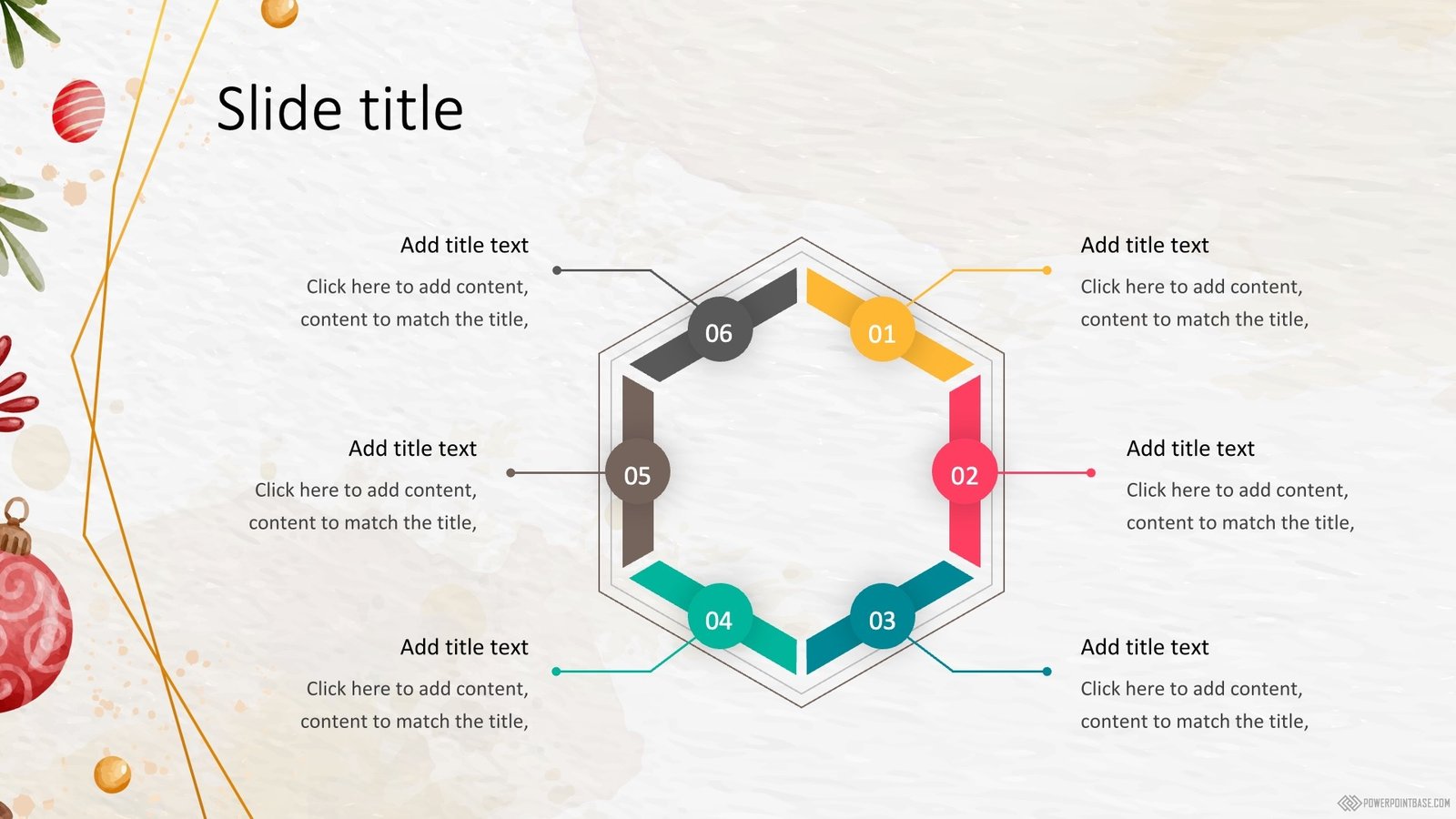 Slide title

Add title text

Click here to add content, content to match the title,

Add title text

Click here to add content, content to match the title,

Add title text

Click here to add content, content to match the title,

06

01

05

02

04

03

Add title text

Click here to add content, content to match the title,

Add title text

Click here to add content, content to match the title,

Add title text

Click here to add content, content to match the title,

POWERPOINTBASE.COM